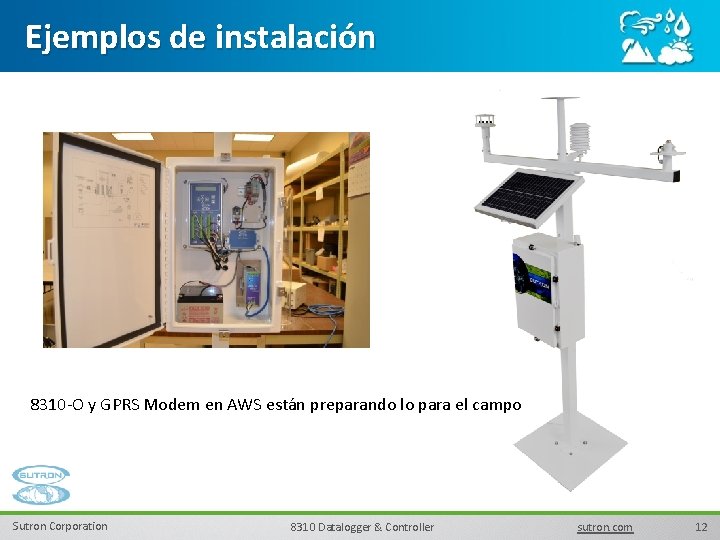 Ejemplos de instalación

8310-O y GPRS Modem en AWS están preparando lo para el campo

SUTRON

Sutron Corporation

8310 Datalogger & Controller

sutron.com

12